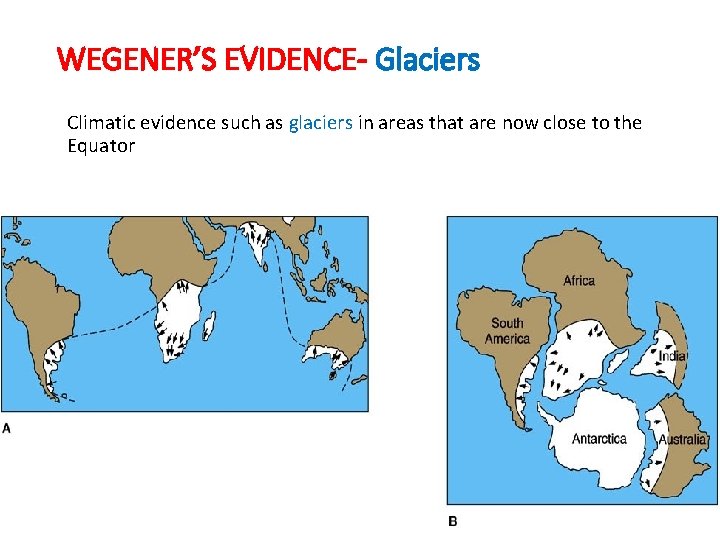 WEGENER'S EVIDENCE- Glaciers

Climatic evidence such as glaciers in areas that are now close to the Equator

A

Africa

South America

India

Antarctica

Australia

B